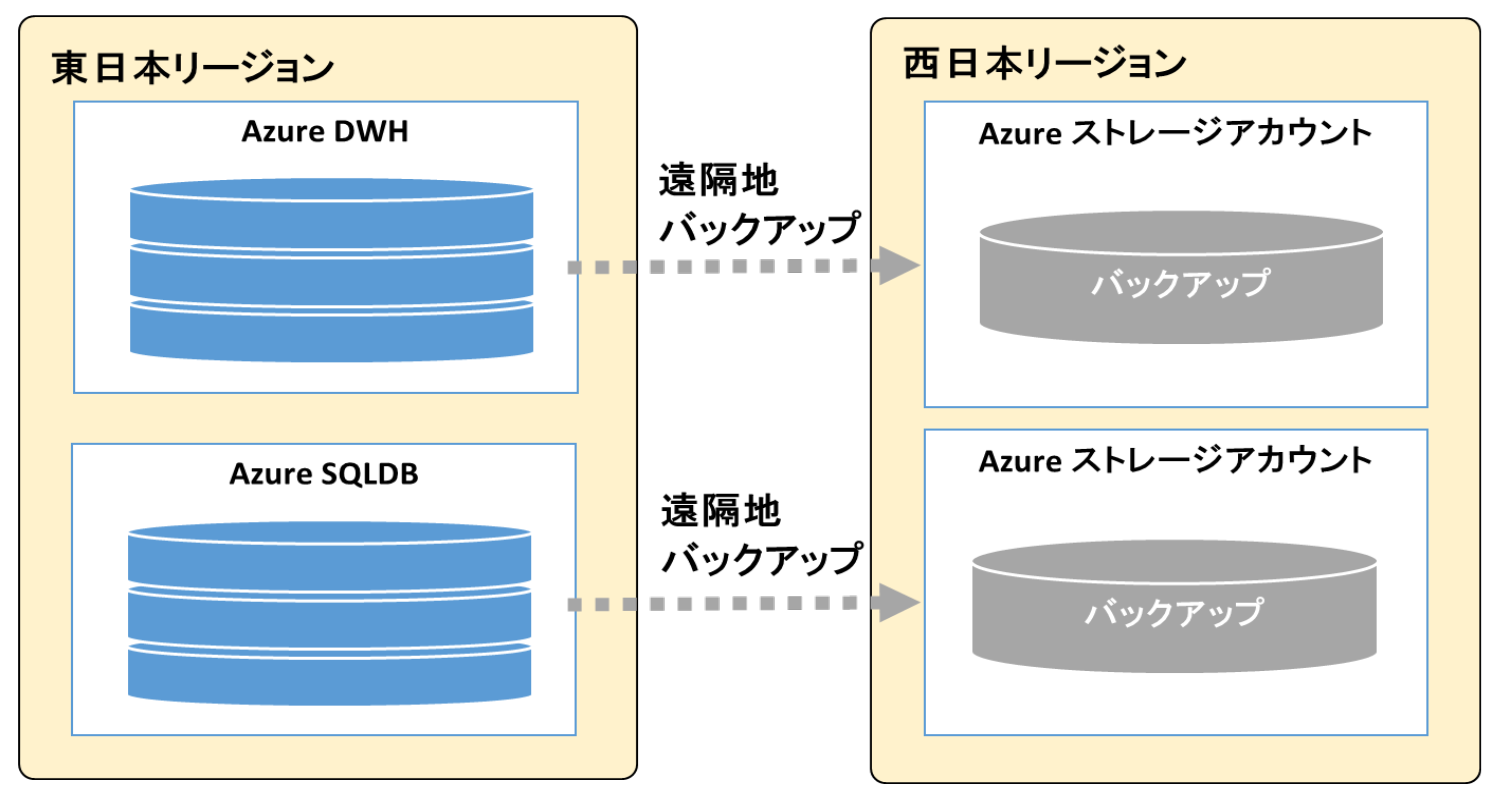 東日本リージョン

Azure DWH

Azure SQLDB

遠隔地
バックアップ

遠隔地
バックアップ

西日本リージョン

Azure ストレージアカウント

バックアップ

Azure ストレージアカウント

バックアップ